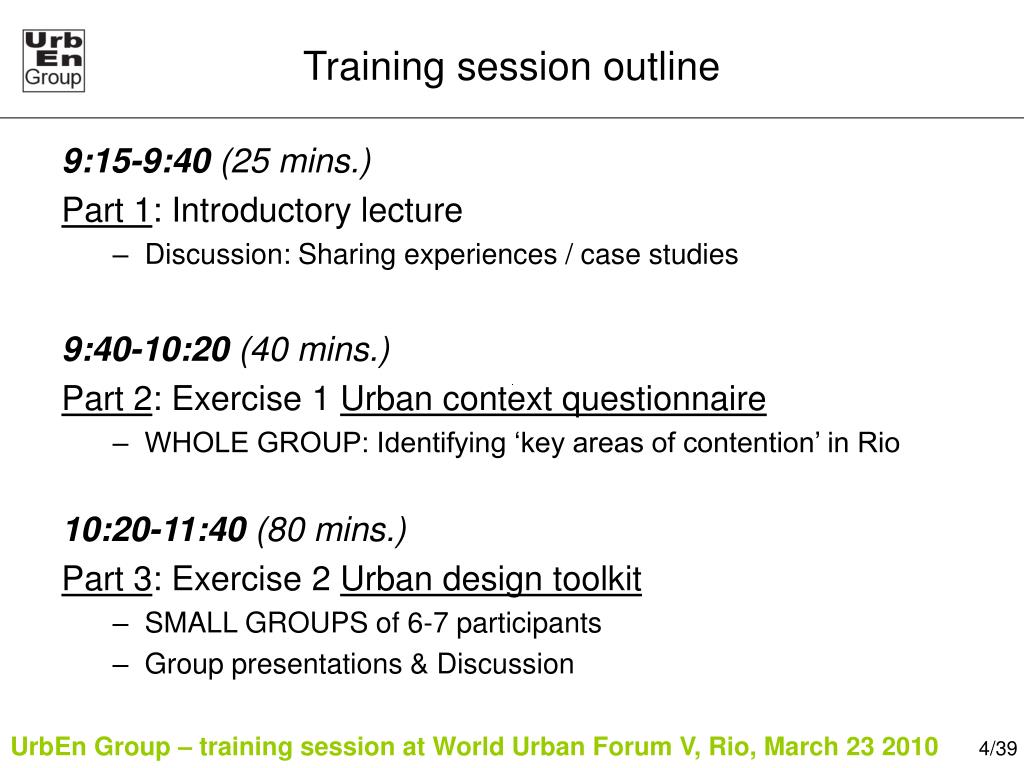 Urb
En
Group

Training session outline

9:15-9:40 (25 mins.)

Part 1: Introductory lecture

– Discussion: Sharing experiences / case studies

9:40-10:20 (40 mins.)

Part 2: Exercise 1 Urban context questionnaire

– WHOLE GROUP: Identifying ‘key areas of contention’ in Rio

10:20-11:40 (80 mins.)

Part 3: Exercise 2 Urban design toolkit

– SMALL GROUPS of 6-7 participants

– Group presentations & Discussion

UrbEn Group – training session at World Urban Forum V, Rio, March 23 2010

4/39